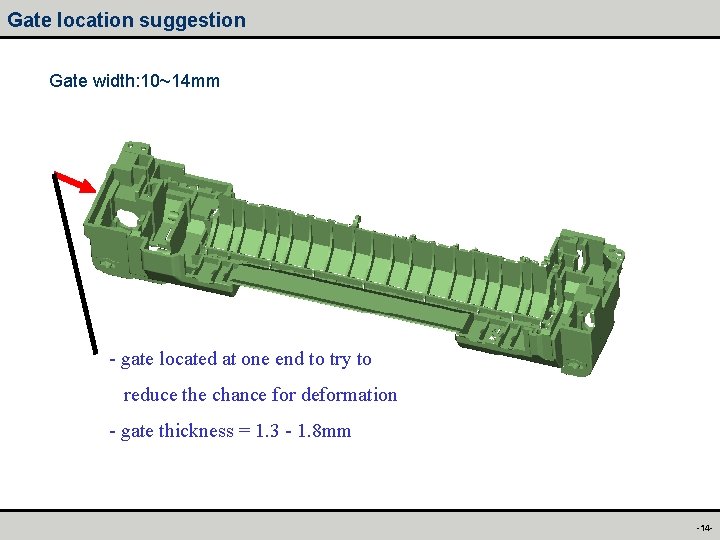 Gate location suggestion

Gate width:10~14mm

- gate located at one end to try to reduce the chance for deformation

- gate thickness = 1.3 - 1.8mm

-14-